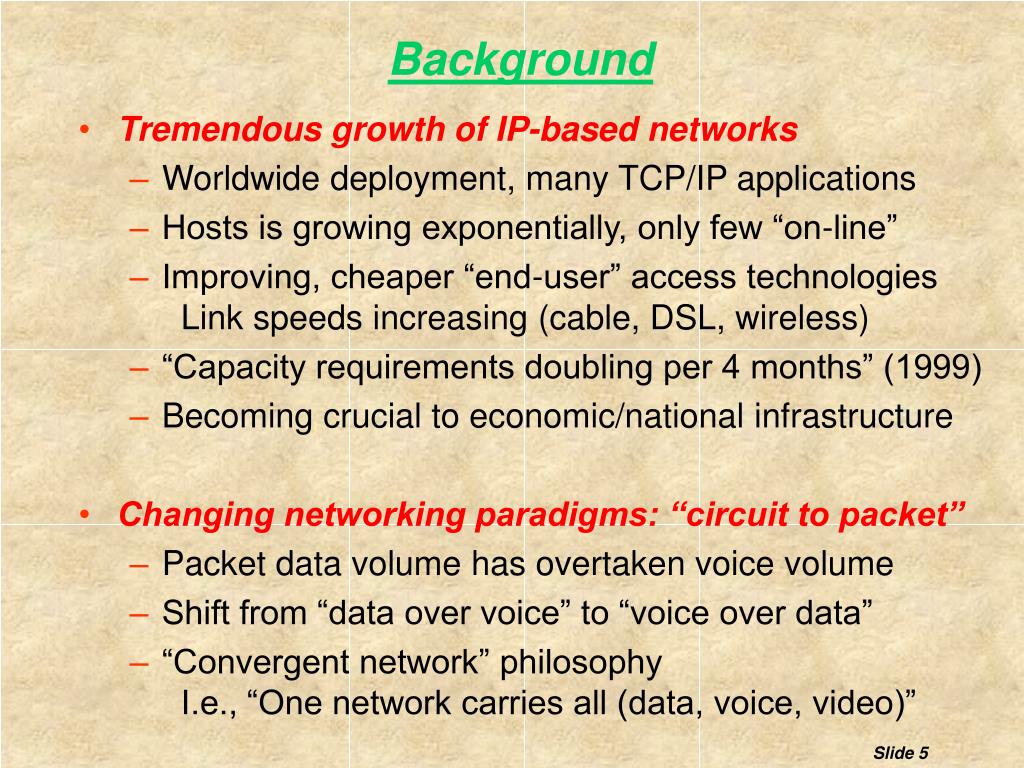 Background

• Tremendous growth of IP-based networks
– Worldwide deployment, many TCP/IP applications
– Hosts is growing exponentially, only few “on-line”
– Improving, cheaper “end-user” access technologies Link speeds increasing (cable, DSL, wireless)
– “Capacity requirements doubling per 4 months” (1999)
– Becoming crucial to economic/national infrastructure

• Changing networking paradigms: “circuit to packet”
– Packet data volume has overtaken voice volume
– Shift from “data over voice” to “voice over data”
– “Convergent network” philosophy I.e., “One network carries all (data, voice, video)”

Slide 5